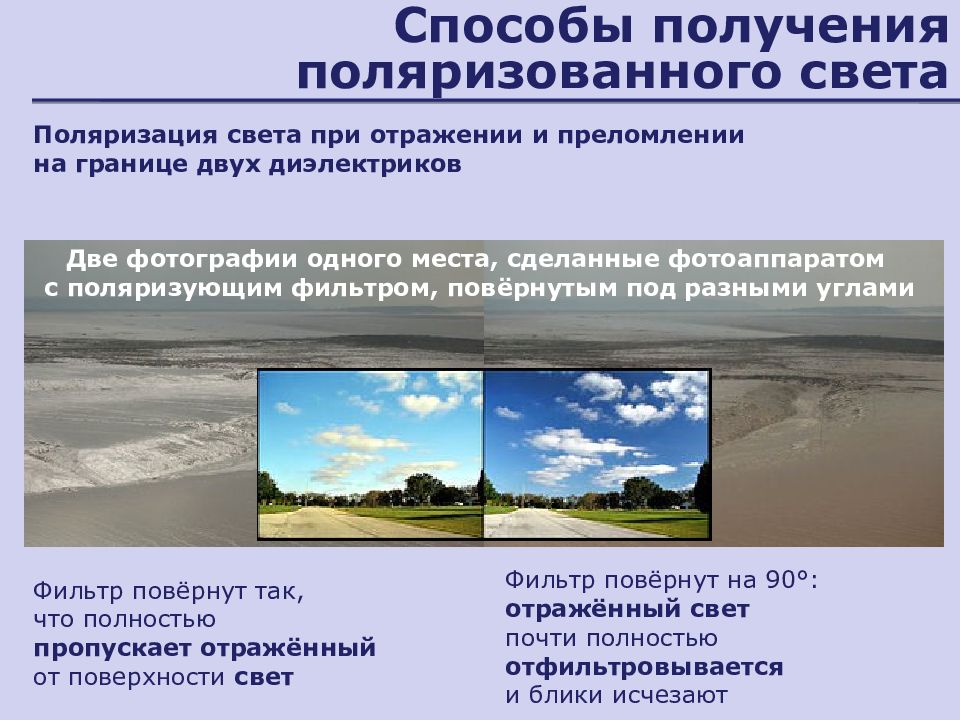 Способы получения поляризованного света

Поляризация света при отражении и преломлении на границе двух диэлектриков

Две фотографии одного места, сделанные фотоаппаратом с поляризующим фильтром, повёрнутым под разными углами

Фильтр повёрнут так, что полностью пропускает отражённый от поверхности свет

Фильтр повёрнут на 90°: отражённый свет почти полностью отфильтровывается и блики исчезают